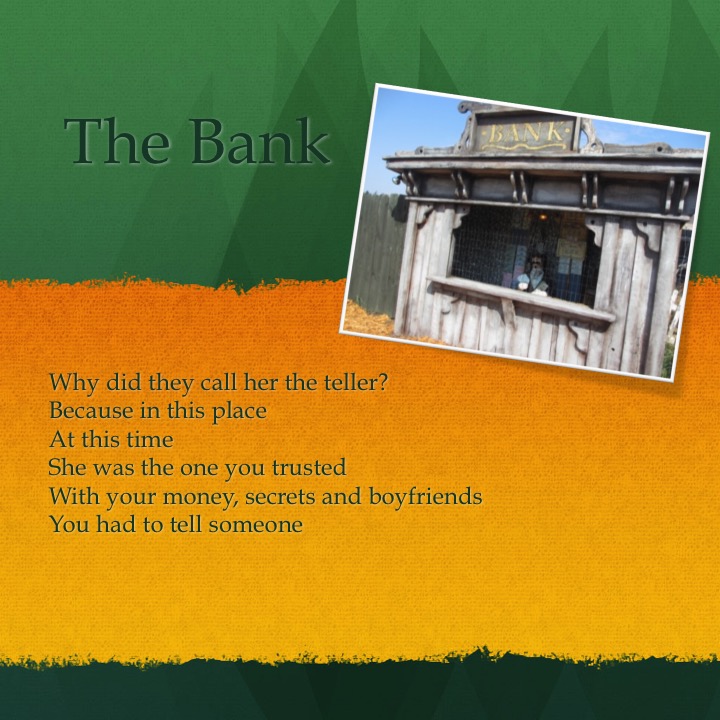 The Bank

BANK

Why did they call her the teller?
Because in this place
At this time
She was the one you trusted
With your money, secrets and boyfriends
You had to tell someone